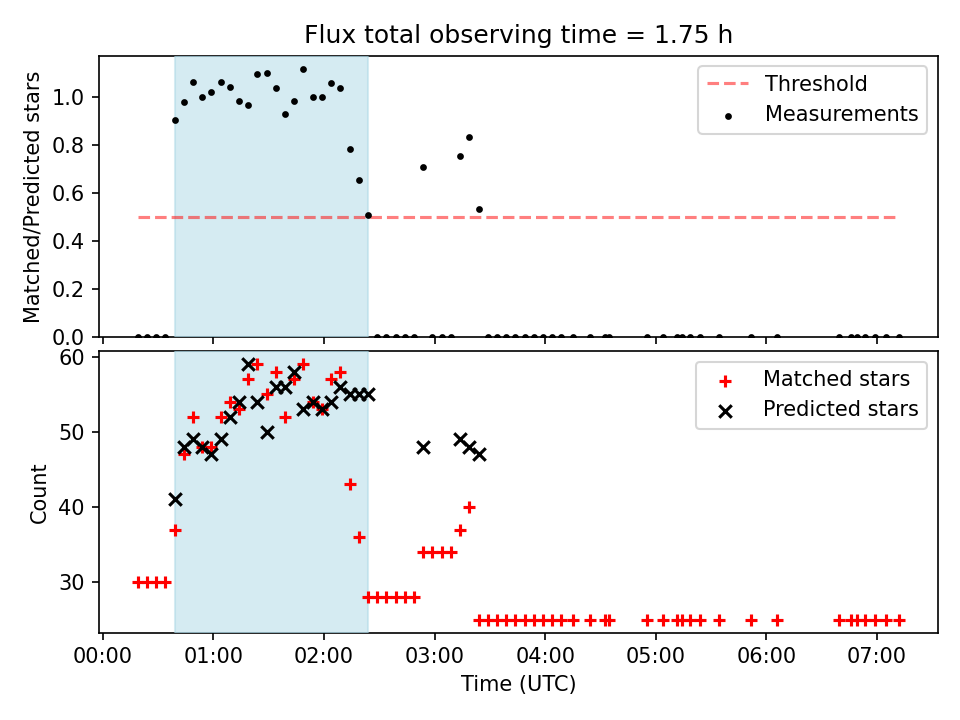 Flux total observing time = 1.75 h

Matched/Predicted stars

1.0
0.8
0.6
0.4
0.2
0.0

Threshold
Measurements

Count

60
50
40
30

Matched stars
Predicted stars

00:00 01:00 02:00 03:00 04:00 05:00 06:00 07:00

Time (UTC)